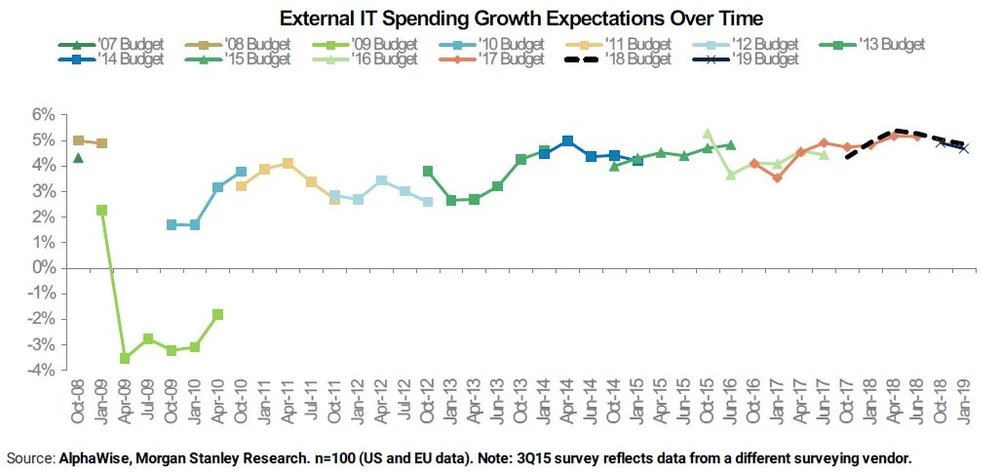 External IT Spending Growth Expectations Over Time

'07 Budget '08 Budget '09 Budget '10 Budget '11 Budget '12 Budget '13 Budget
'14 Budget '15 Budget '16 Budget '17 Budget '18 Budget '19 Budget

6%
5%
4%
3%
2%
1%
0%
-1%
-2%
-3%
-4%

Oct-08 Jan-09 Apr-09 Jul-09 Oct-09 Jan-10 Apr-10 Oct-10 Jan-11 Apr-11 Jul-11 Oct-11 Jan-12 Apr-12 Jul-12 Oct-12 Jan-13 Apr-13 Jun-13 Oct-13 Jan-14 Apr-14 Jun-14 Oct-14 Jan-15 Apr-15 Jun-15 Oct-15 Jun-16 Oct-16 Jan-17 Apr-17 Jun-17 Oct-17 Jan-18 Apr-18 Jun-18 Oct-18 Jan-19

Source: AlphaWise, Morgan Stanley Research. n=100 (US and EU data). Note: 3Q15 survey reflects data from a different surveying vendor.